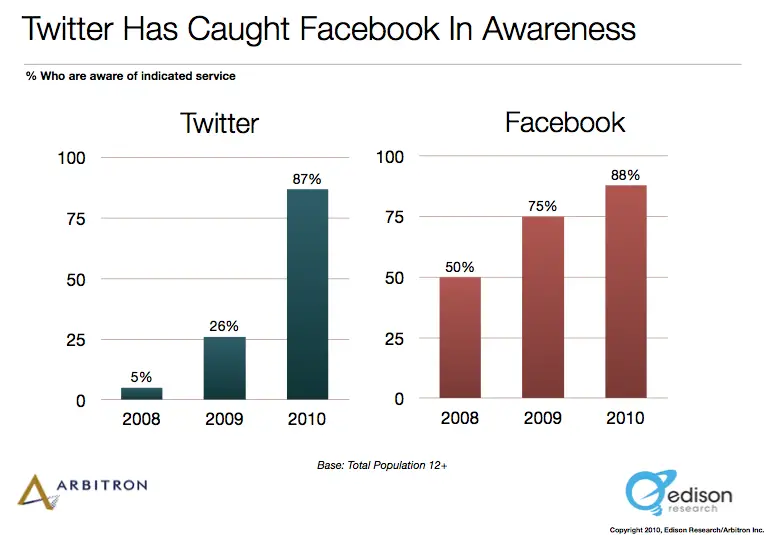 Twitter Has Caught Facebook In Awareness

% Who are aware of indicated service

Twitter

100
75
50
25
0

5%
26%
87%

2008 2009 2010

Facebook

100
75
50
25
0

50%
75%
88%

2008 2009 2010

Base: Total Population 12+

ARBITRON

edison research

Copyright 2010, Edison Research/Arbitron Inc.